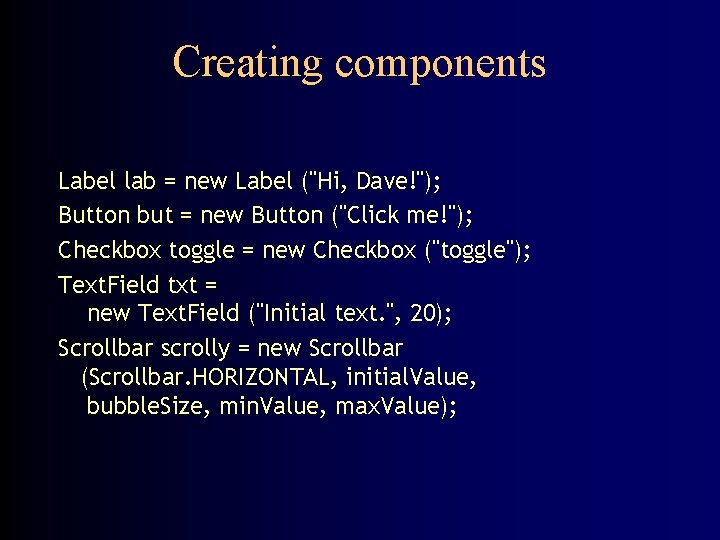 Creating components

Label lab = new Label ("Hi, Dave!");

Button but = new Button ("Click me!");

Checkbox toggle = new Checkbox ("toggle");

TextField txt =
new TextField ("Initial text.", 20);

Scrollbar scrolly = new Scrollbar
(Scrollbar.HORIZONTAL, initialValue,
bubbleSize, minValue, maxValue);